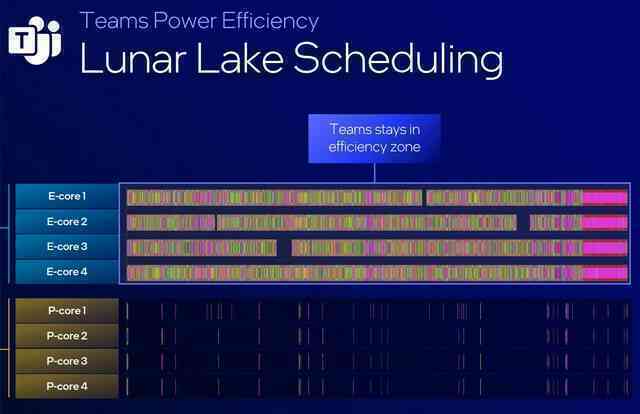 T

Teams Power Efficiency
Lunar Lake Scheduling

Teams stays in efficiency zone

E-core 1
E-core 2
E-core 3
E-core 4

P-core 1
P-core 2
P-core 3
P-core 4